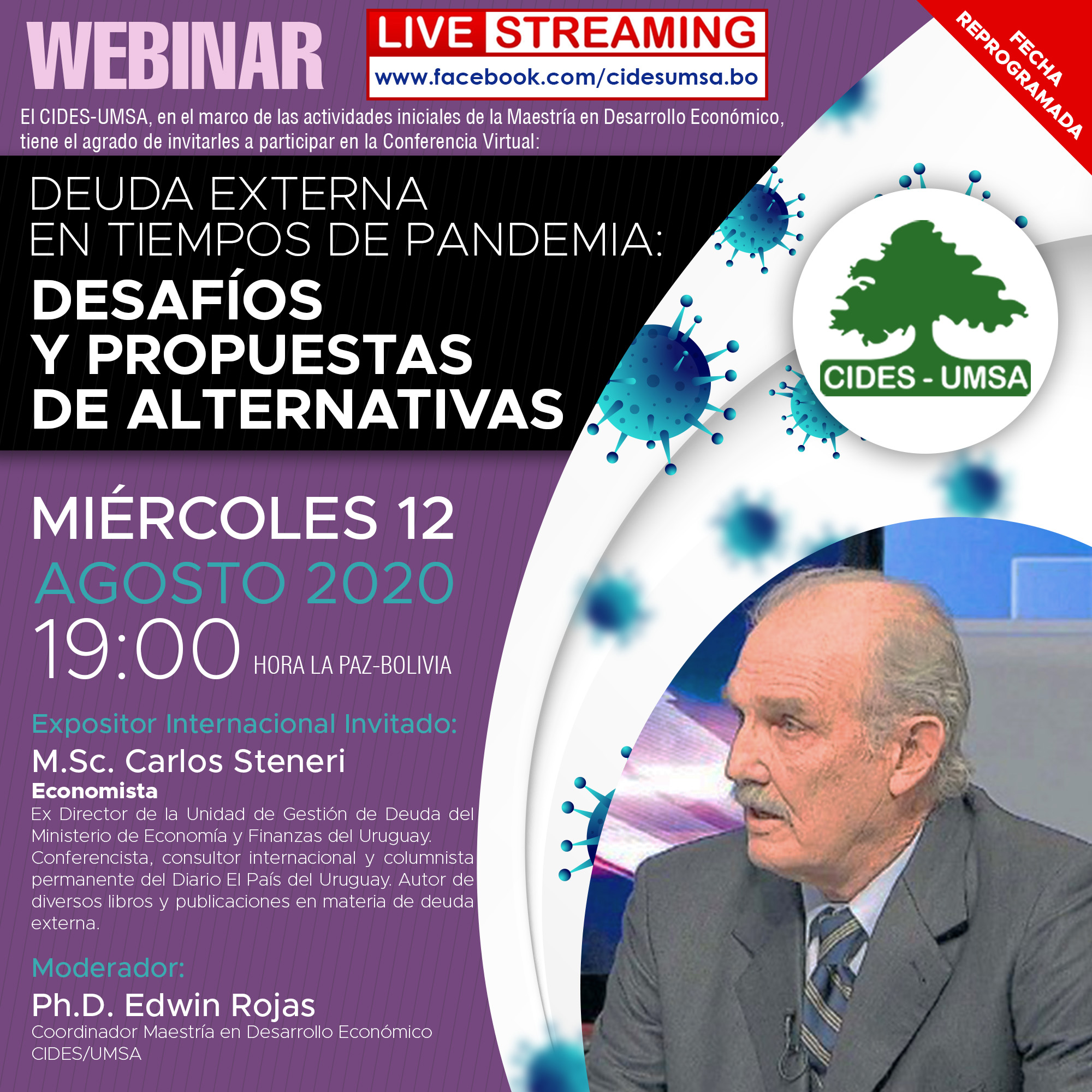 WEBINAR

LIVE STREAMING
www.facebook.com/cidesumsa.bo

FECHA REPROGRAMADA

El CIDES-UMSA, en el marco de las actividades iniciales de la Maestría en Desarrollo Económico, tiene el agrado de invitarles a participar en la Conferencia Virtual:

DEUDA EXTERNA
EN TIEMPOS DE PANDEMIA:
DESAFÍOS
Y PROPUESTAS
DE ALTERNATIVAS

CIDES - UMSA

MIÉRCOLES 12
AGOSTO 2020
19:00 HORA LA PAZ-BOLIVIA

Expositor Internacional Invitado:
M.Sc. Carlos Steneri
Economista
Ex Director de la Unidad de Gestión de Deuda del Ministerio de Economía y Finanzas del Uruguay. Conferencista, consultor internacional y columnista permanente del Diario El País del Uruguay. Autor de diversos libros y publicaciones en materia de deuda externa.

Moderador:
Ph.D. Edwin Rojas
Coordinador Maestría en Desarrollo Económico
CIDES/UMSA